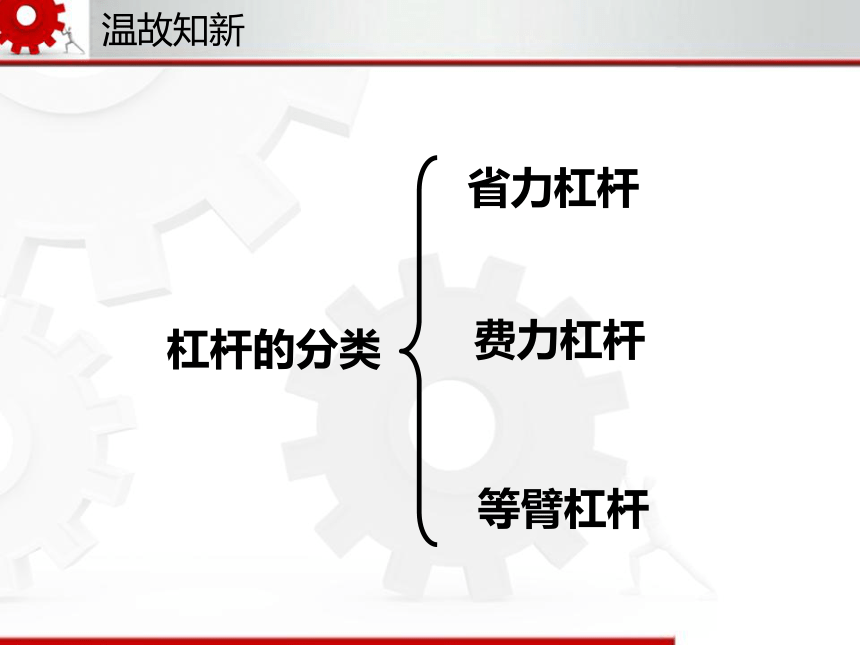 温故知新

杠杆的分类

省力杠杆

费力杠杆

等臂杠杆